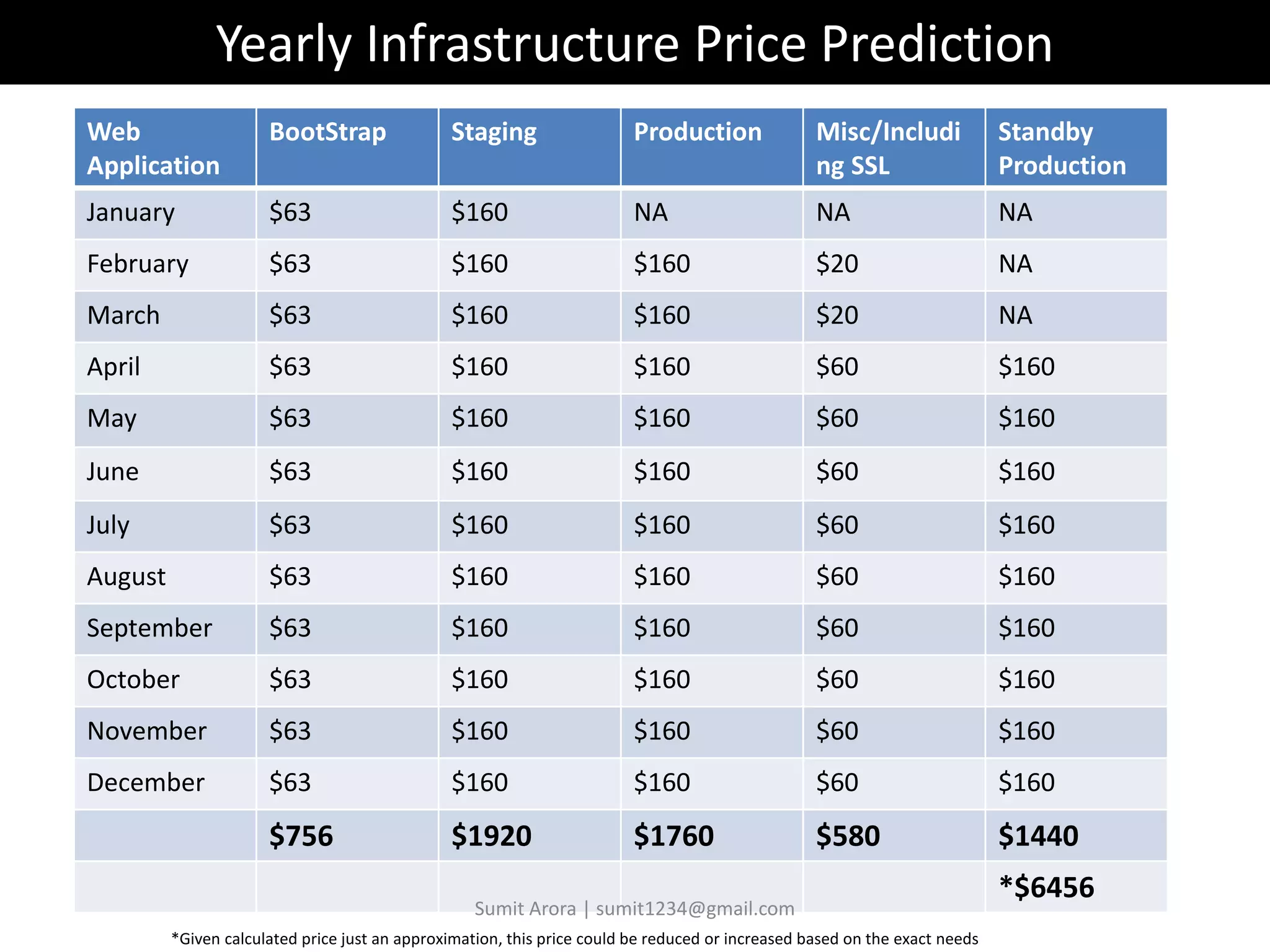 Yearly Infrastructure Price Prediction

| Web Application | BootStrap | Staging | Production | Misc/Including SSL | Standby Production |
|---|---|---|---|---|---|
| January | \$63 | \$160 | NA | NA | NA |
| February | \$63 | \$160 | \$160 | \$20 | NA |
| March | \$63 | \$160 | \$160 | \$20 | NA |
| April | \$63 | \$160 | \$160 | \$60 | \$160 |
| May | \$63 | \$160 | \$160 | \$60 | \$160 |
| June | \$63 | \$160 | \$160 | \$60 | \$160 |
| July | \$63 | \$160 | \$160 | \$60 | \$160 |
| August | \$63 | \$160 | \$160 | \$60 | \$160 |
| September | \$63 | \$160 | \$160 | \$60 | \$160 |
| October | \$63 | \$160 | \$160 | \$60 | \$160 |
| November | \$63 | \$160 | \$160 | \$60 | \$160 |
| December | \$63 | \$160 | \$160 | \$60 | \$160 |
| | \$756 | \$1920 | \$1760 | \$580 | \$1440 |
| | | | | | *\$6456 |

Sumit Arora | sumit1234@gmail.com

*Given calculated price just an approximation, this price could be reduced or increased based on the exact needs